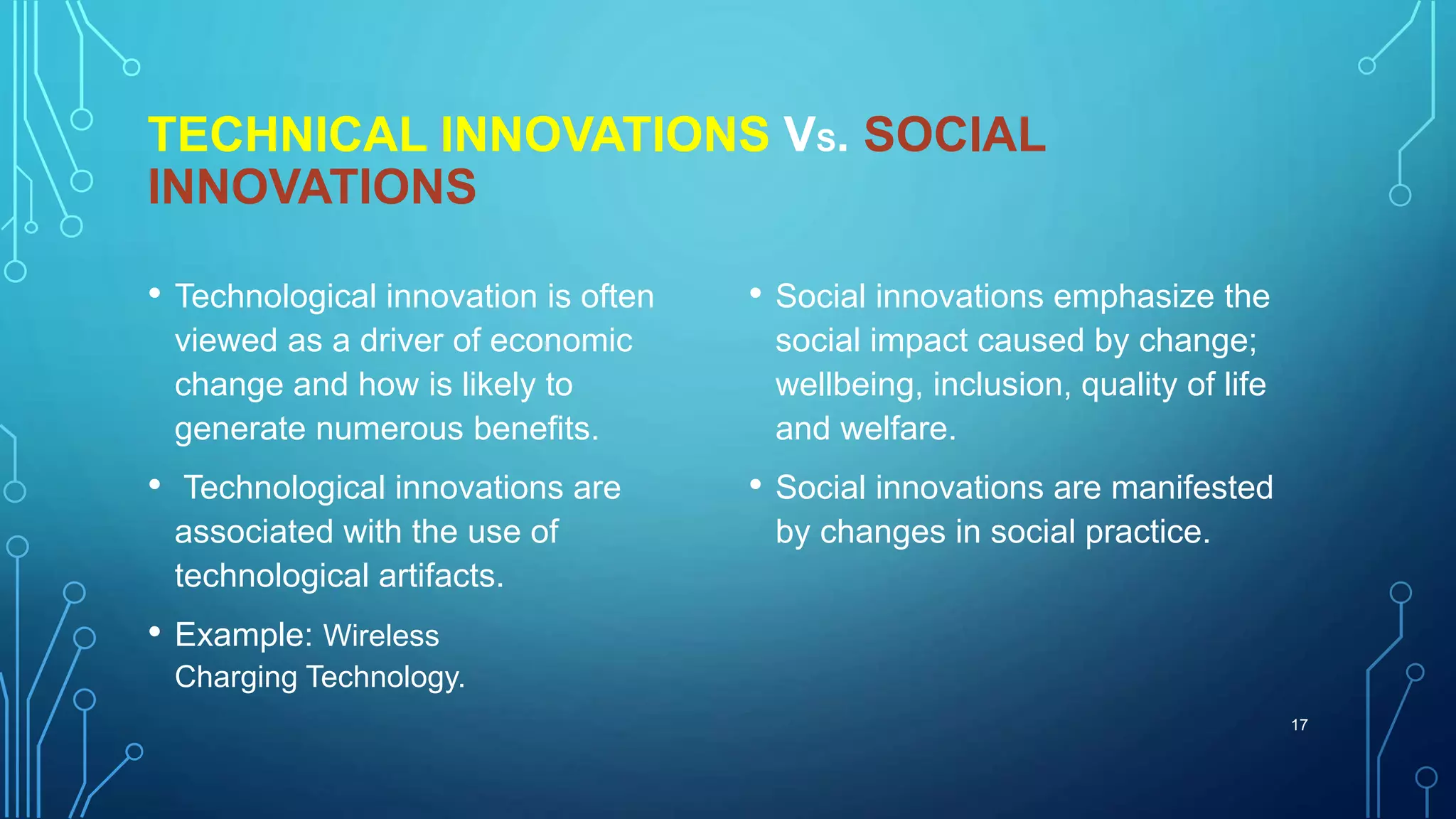 TECHNICAL INNOVATIONS Vs. SOCIAL INNOVATIONS

• Technological innovation is often viewed as a driver of economic change and how is likely to generate numerous benefits.

• Technological innovations are associated with the use of technological artifacts.

• Example: Wireless Charging Technology.

• Social innovations emphasize the social impact caused by change; wellbeing, inclusion, quality of life and welfare.

• Social innovations are manifested by changes in social practice.

17